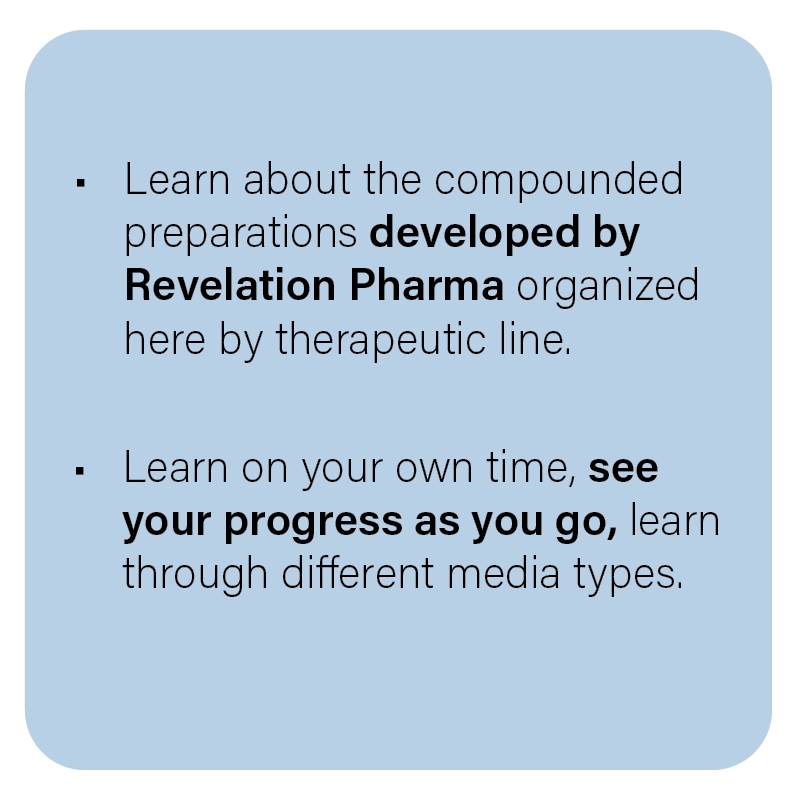 ▪ Learn about the compounded preparations developed by Revelation Pharma organized here by therapeutic line.

▪ Learn on your own time, see your progress as you go, learn through different media types.